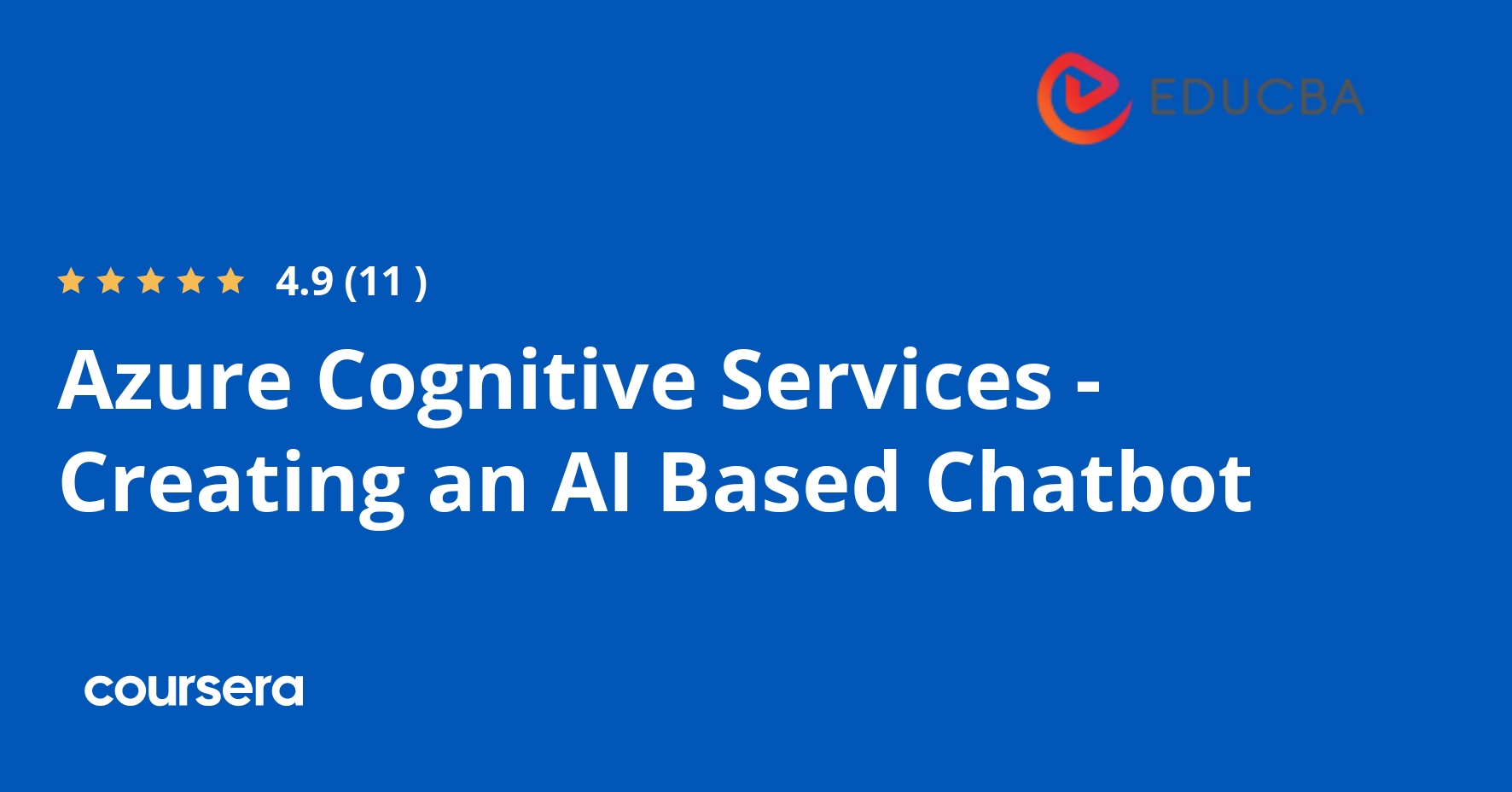 EDUCBA

4.9 (11 )

Azure Cognitive Services - Creating an AI Based Chatbot

coursera